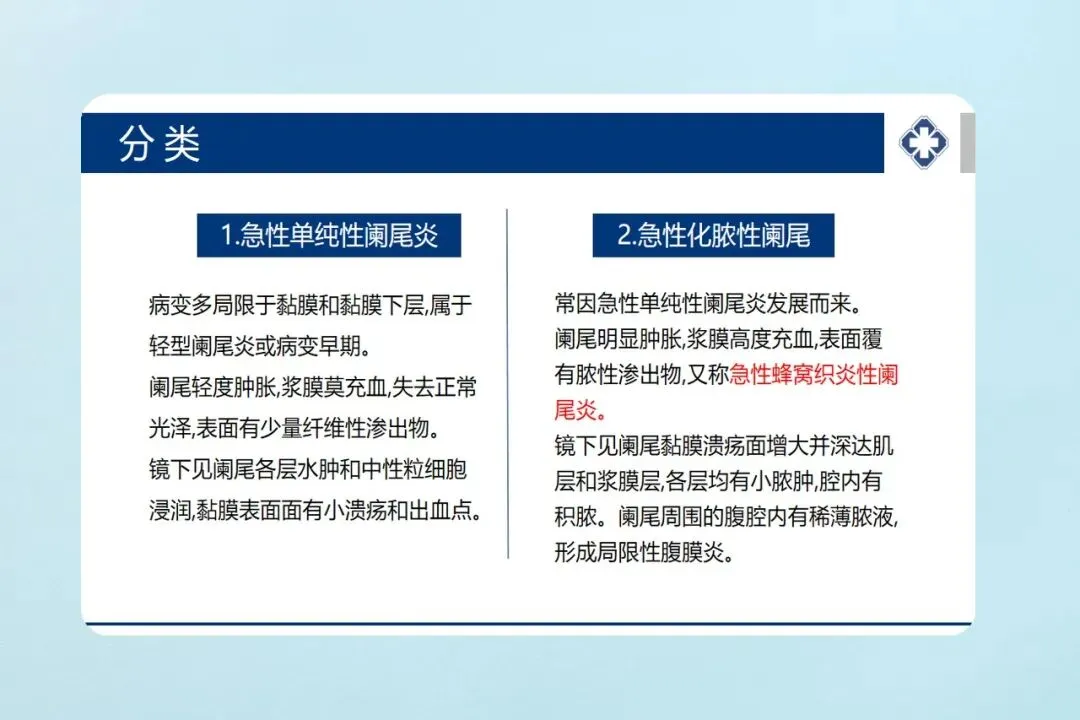 分类

1.急性单纯性阑尾炎

病变多局限于黏膜和黏膜下层,属于轻型阑尾炎或病变早期。

阑尾轻度肿胀,浆膜莫充血,失去正常光泽,表面有少量纤维性渗出物。

镜下见阑尾各层水肿和中性粒细胞浸润,黏膜表面面有小溃疡和出血点。

2.急性化脓性阑尾

常因急性单纯性阑尾炎发展而来。

阑尾明显肿胀,浆膜高度充血,表面覆有脓性渗出物,又称急性蜂窝织炎性阑尾炎。

镜下见阑尾黏膜溃疡面增大并深达肌层和浆膜层,各层均有小脓肿,腔内有积脓。阑尾周围的腹腔内有稀薄脓液,形成局限性腹膜炎。